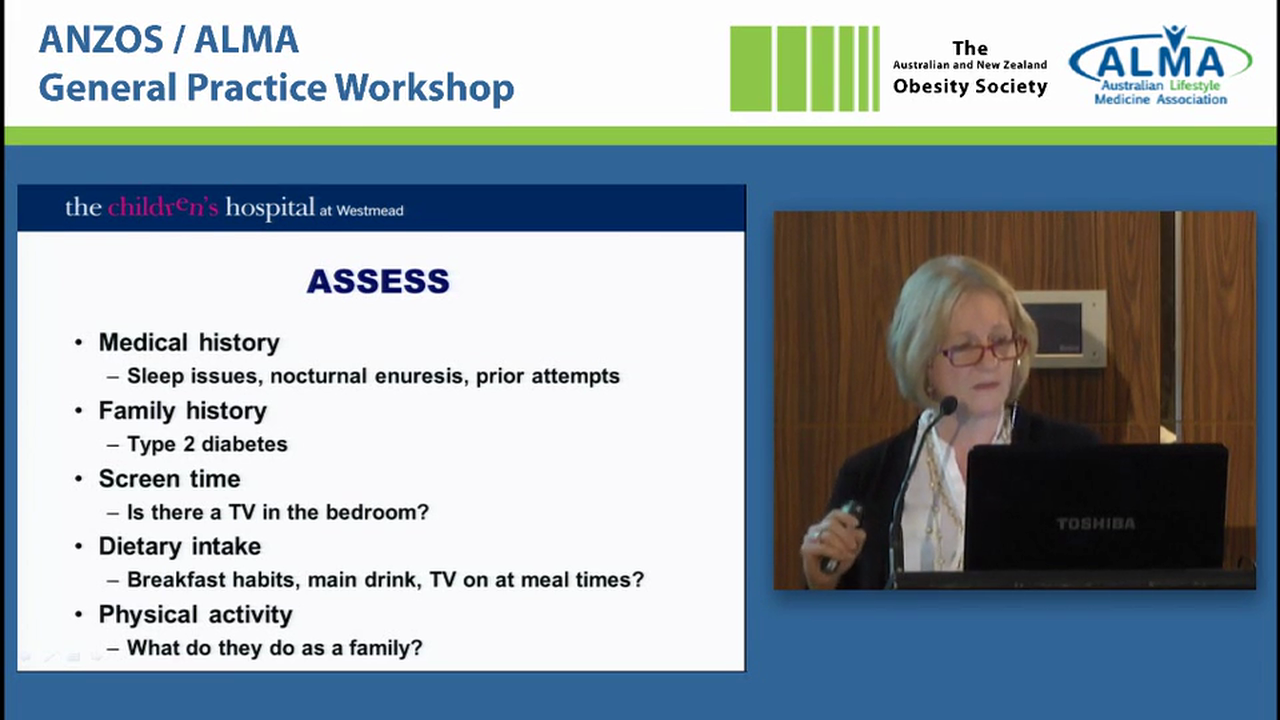 ANZOS / ALMA
General Practice Workshop

The
Australian and New Zealand
Obesity Society

ALMA
Australian Lifestyle
Medicine Association

the children's hospital at Westmead

ASSESS

• Medical history
– Sleep issues, nocturnal enuresis, prior attempts
• Family history
– Type 2 diabetes
• Screen time
– Is there a TV in the bedroom?
• Dietary intake
– Breakfast habits, main drink, TV on at meal times?
• Physical activity
– What do they do as a family?

TOSHIBA